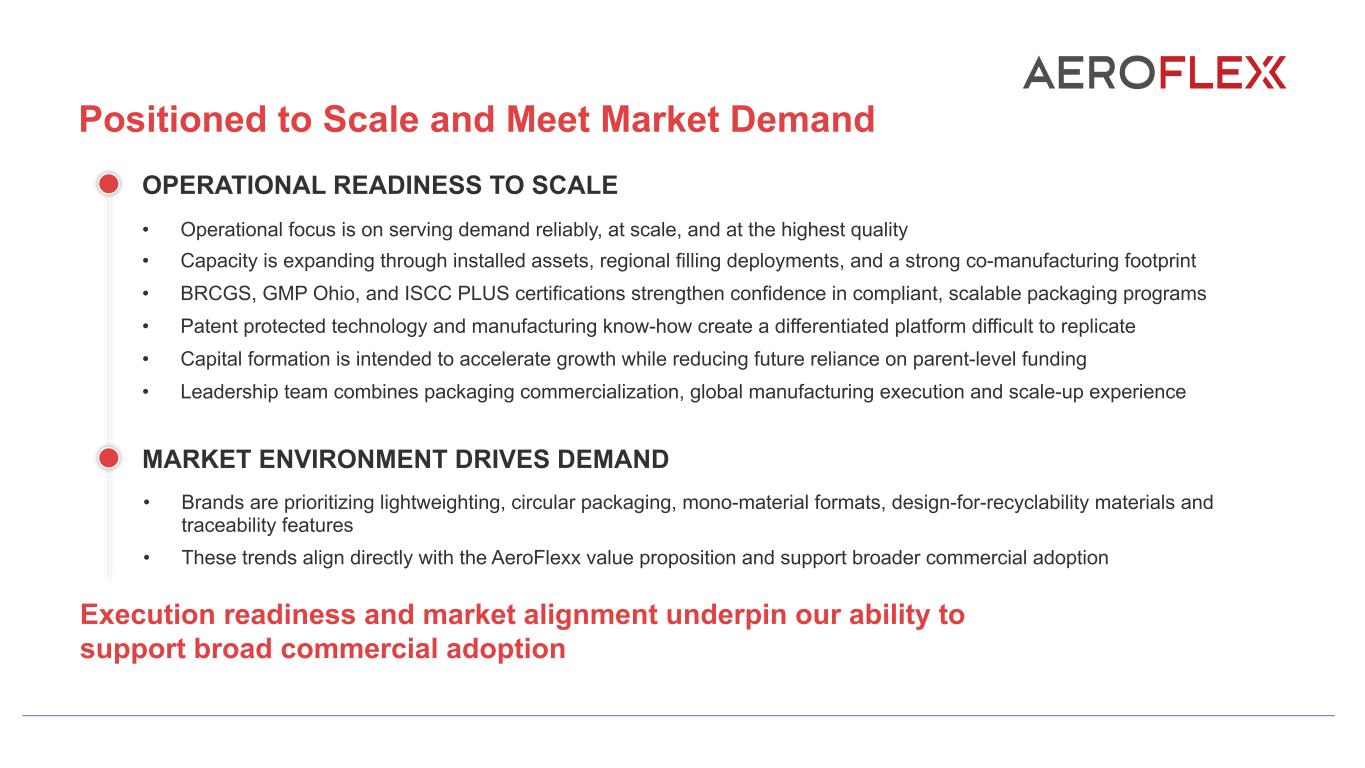 AEROFLEXX

Positioned to Scale and Meet Market Demand

OPERATIONAL READINESS TO SCALE

• Operational focus is on serving demand reliably, at scale, and at the highest quality
• Capacity is expanding through installed assets, regional filling deployments, and a strong co-manufacturing footprint
• BRCGS, GMP Ohio, and ISCC PLUS certifications strengthen confidence in compliant, scalable packaging programs
• Patent protected technology and manufacturing know-how create a differentiated platform difficult to replicate
• Capital formation is intended to accelerate growth while reducing future reliance on parent-level funding
• Leadership team combines packaging commercialization, global manufacturing execution and scale-up experience

MARKET ENVIRONMENT DRIVES DEMAND

• Brands are prioritizing lightweighting, circular packaging, mono-material formats, design-for-recyclability materials and traceability features
• These trends align directly with the AeroFlexx value proposition and support broader commercial adoption

Execution readiness and market alignment underpin our ability to support broad commercial adoption